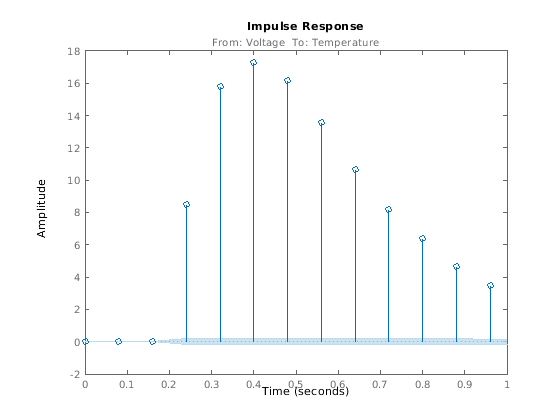 Impulse Response
From: Voltage To: Temperature

Amplitude

18
16
14
12
10
8
6
4
2
0
-2

0 0.1 0.2 0.3 0.4 0.5 0.6 0.7 0.8 0.9 1

Time (seconds)